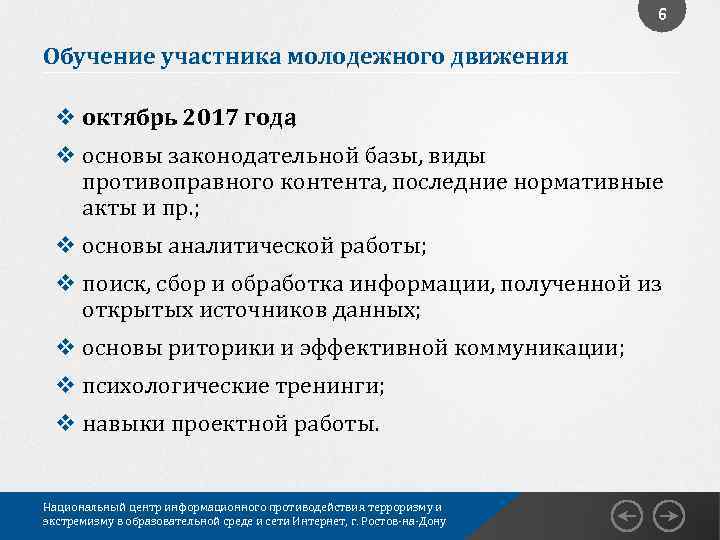 6

Обучение участника молодежного движения

❖ октябрь 2017 года

❖ основы законодательной базы, виды противоправного контента, последние нормативные акты и пр.;

❖ основы аналитической работы;

❖ поиск, сбор и обработка информации, полученной из открытых источников данных;

❖ основы риторики и эффективной коммуникации;

❖ психологические тренинги;

❖ навыки проектной работы.

Национальный центр информационного противодействия терроризму и экстремизму в образовательной среде и сети Интернет, г. Ростов-на-Дону